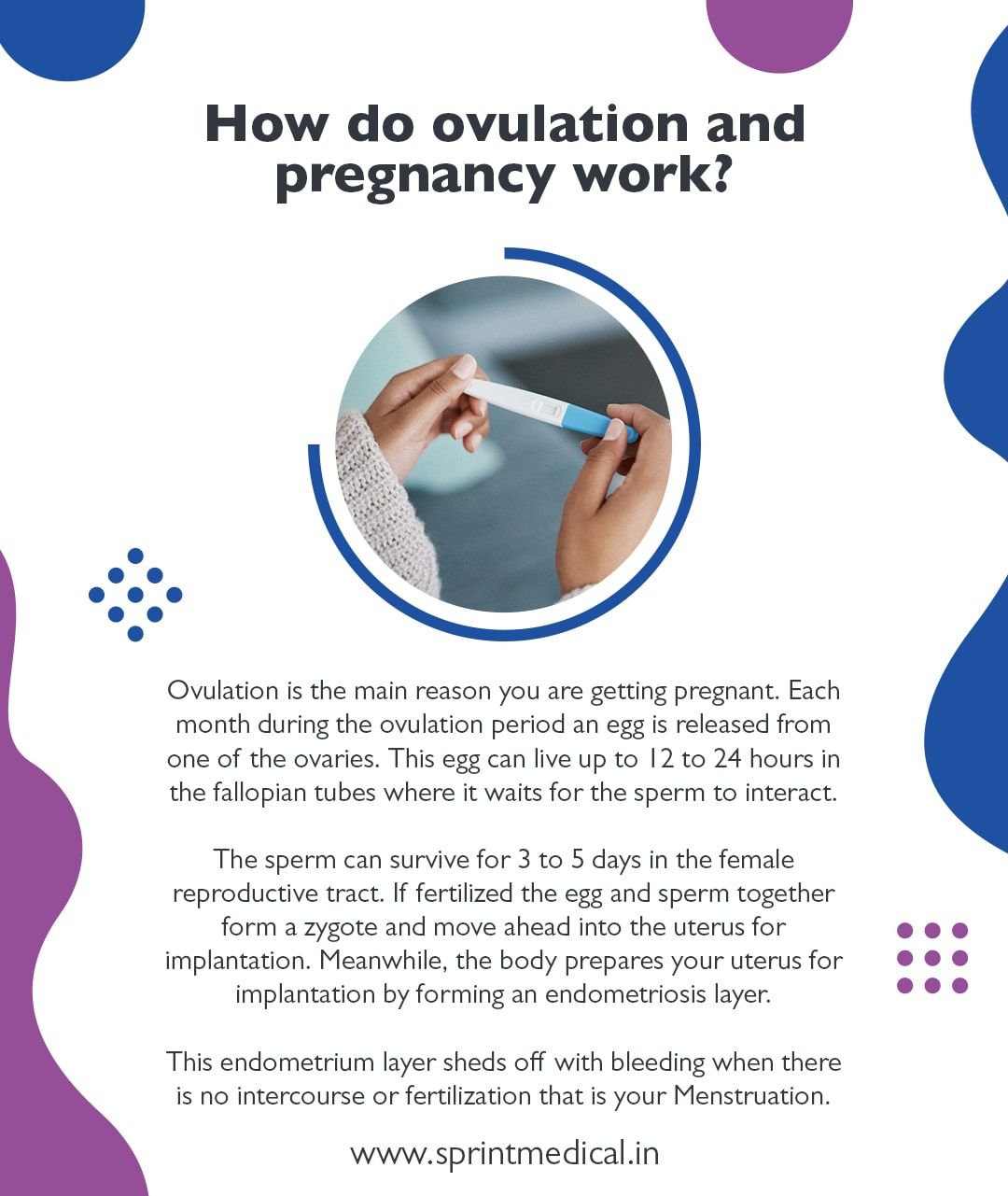 How do ovulation and pregnancy work?

Ovulation is the main reason you are getting pregnant. Each month during the ovulation period an egg is released from one of the ovaries. This egg can live up to 12 to 24 hours in the fallopian tubes where it waits for the sperm to interact.

The sperm can survive for 3 to 5 days in the female reproductive tract. If fertilized the egg and sperm together form a zygote and move ahead into the uterus for implantation. Meanwhile, the body prepares your uterus for implantation by forming an endometriosis layer.

This endometrium layer sheds off with bleeding when there is no intercourse or fertilization that is your Menstruation.

www.sprintmedical.in